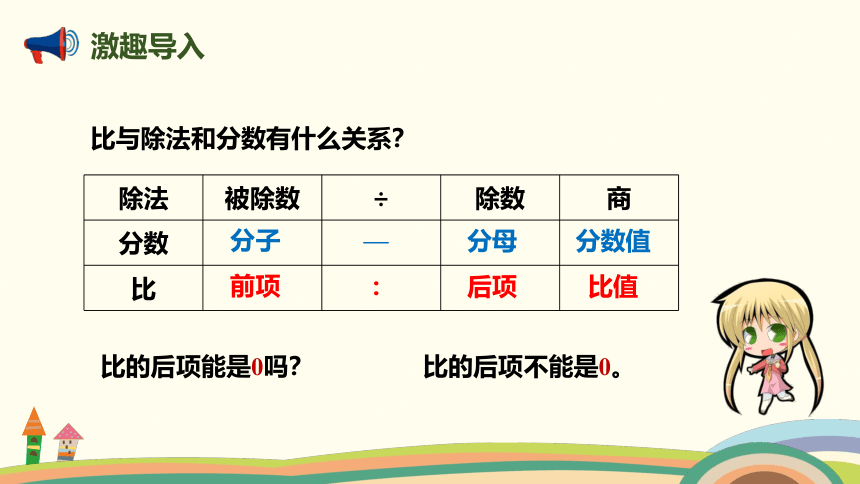 激趣导入

比与除法和分数有什么关系?

| 除法 | 被除数 | ÷ | 除数 | 商 |
|---|---|---|---|---|
| 分数 | 分子 | — | 分母 | 分数值 |
| 比 | 前项 | : | 后项 | 比值 |

比的后项能是0吗?

比的后项不能是0。